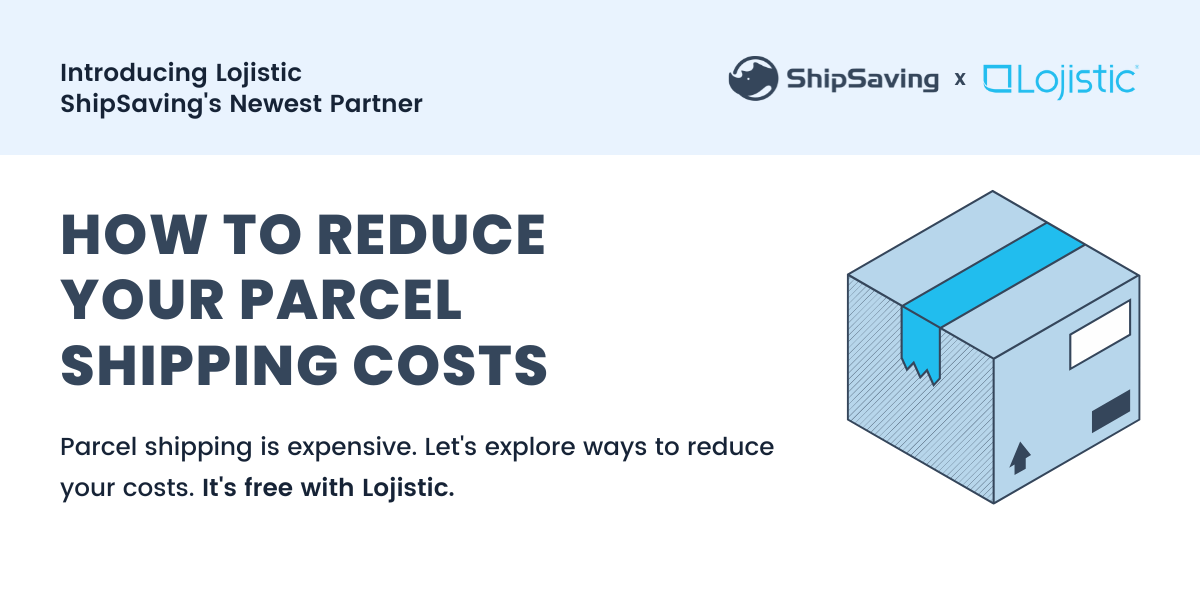 Introducing Lojistic
ShipSaving's Newest Partner

ShipSaving x Lojistic

HOW TO REDUCE YOUR PARCEL SHIPPING COSTS

Parcel shipping is expensive. Let's explore ways to reduce your costs. It's free with Lojistic.